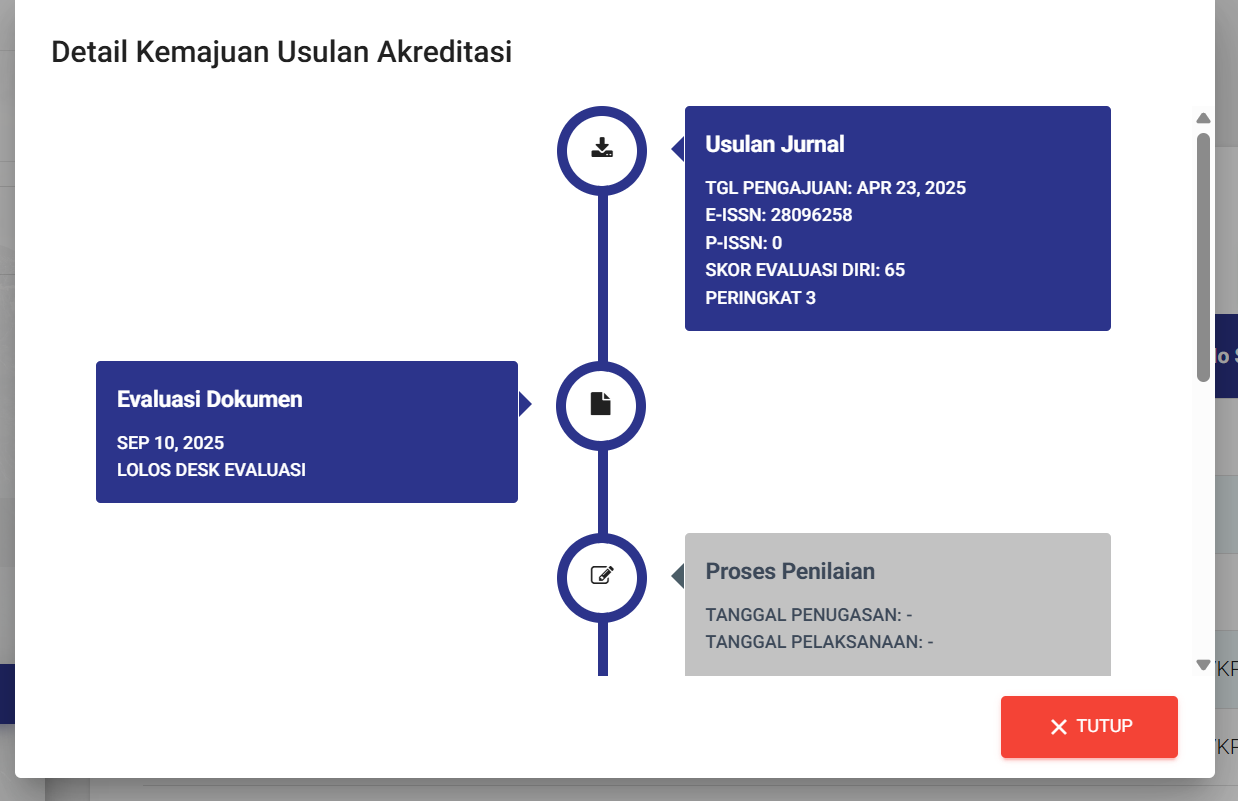 Detail Kemajuan Usulan Akreditasi

Usulan Jurnal

TGL PENGAJUAN: APR 23, 2025
E-ISSN: 28096258
P-ISSN: 0
SKOR EVALUASI DIRI: 65
PERINGKAT 3

Evaluasi Dokumen

SEP 10, 2025
LOLOS DESK EVALUASI

Proses Penilaian

TANGGAL PENUGASAN: -
TANGGAL PELAKSANAAN: -

TUTUP